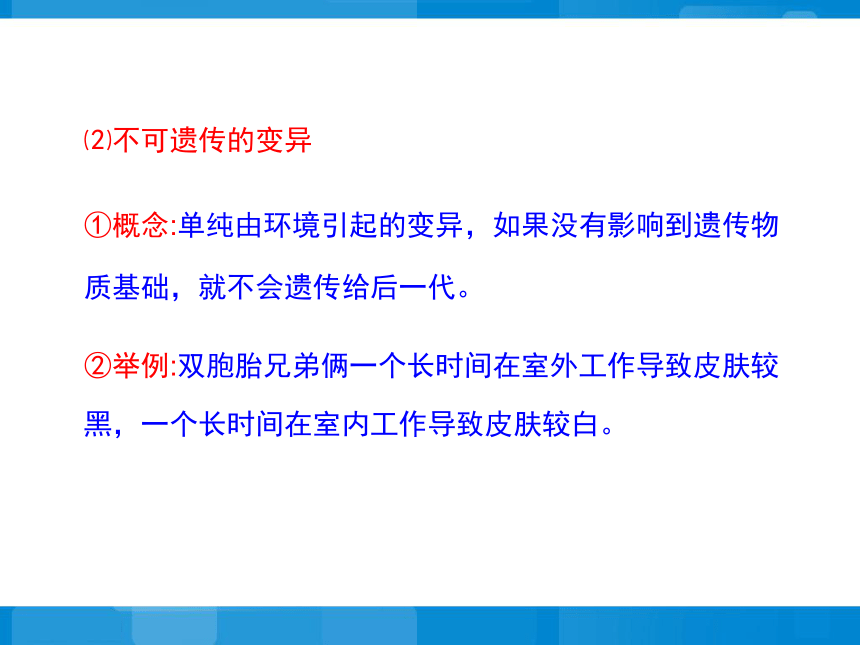 ⑵不可遗传的变异

①概念:单纯由环境引起的变异，如果没有影响到遗传物质基础，就不会遗传给后一代。

②举例:双胞胎兄弟俩一个长时间在室外工作导致皮肤较黑，一个长时间在室内工作导致皮肤较白。